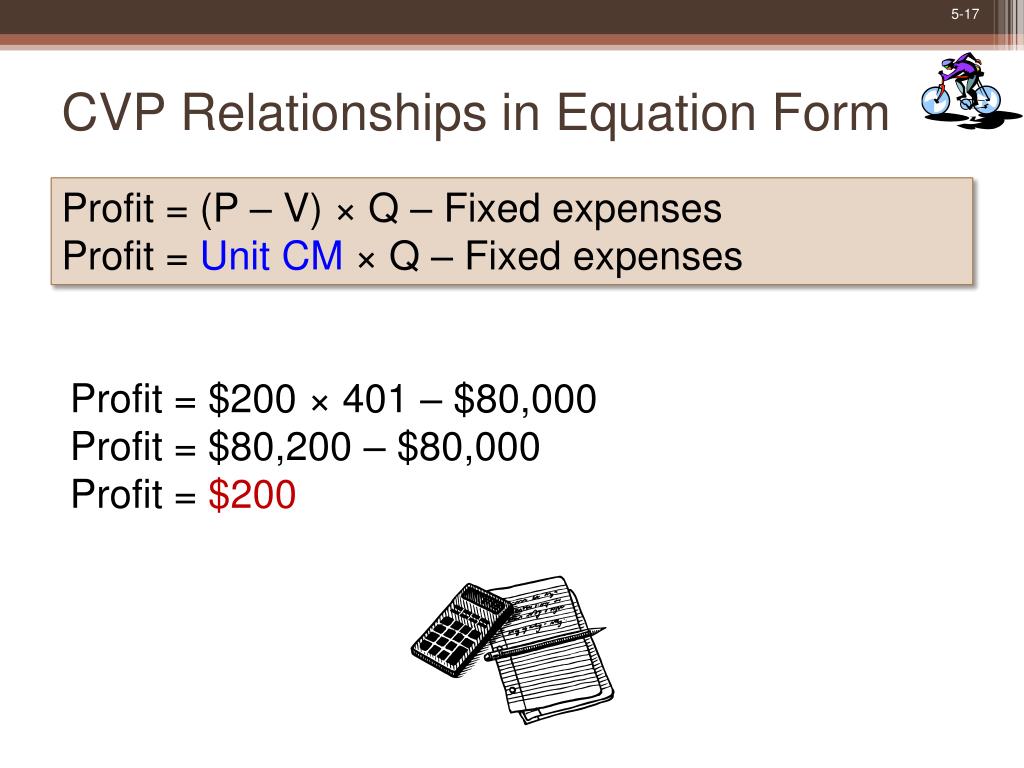 5-17

CVP Relationships in Equation Form

Profit = (P – V) × Q – Fixed expenses
Profit = Unit CM × Q – Fixed expenses

Profit = \$200 × 401 – \$80,000
Profit = \$80,200 – \$80,000
Profit = \$200